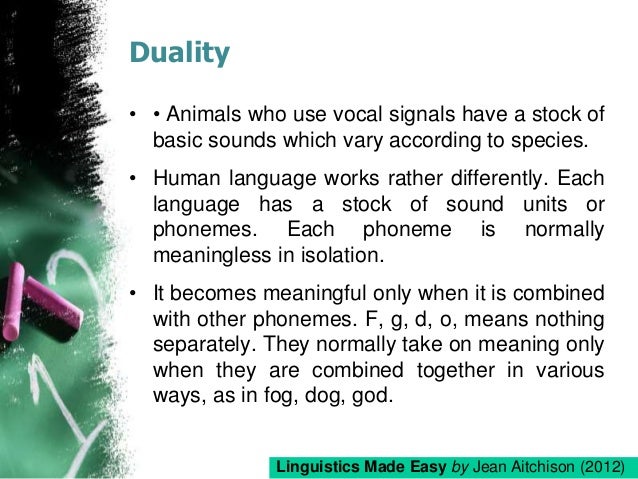 Duality

• • Animals who use vocal signals have a stock of basic sounds which vary according to species.

• Human language works rather differently. Each language has a stock of sound units or phonemes. Each phoneme is normally meaningless in isolation.

• It becomes meaningful only when it is combined with other phonemes. F, g, d, o, means nothing separately. They normally take on meaning only when they are combined together in various ways, as in fog, dog, god.

Linguistics Made Easy by Jean Aitchison (2012)